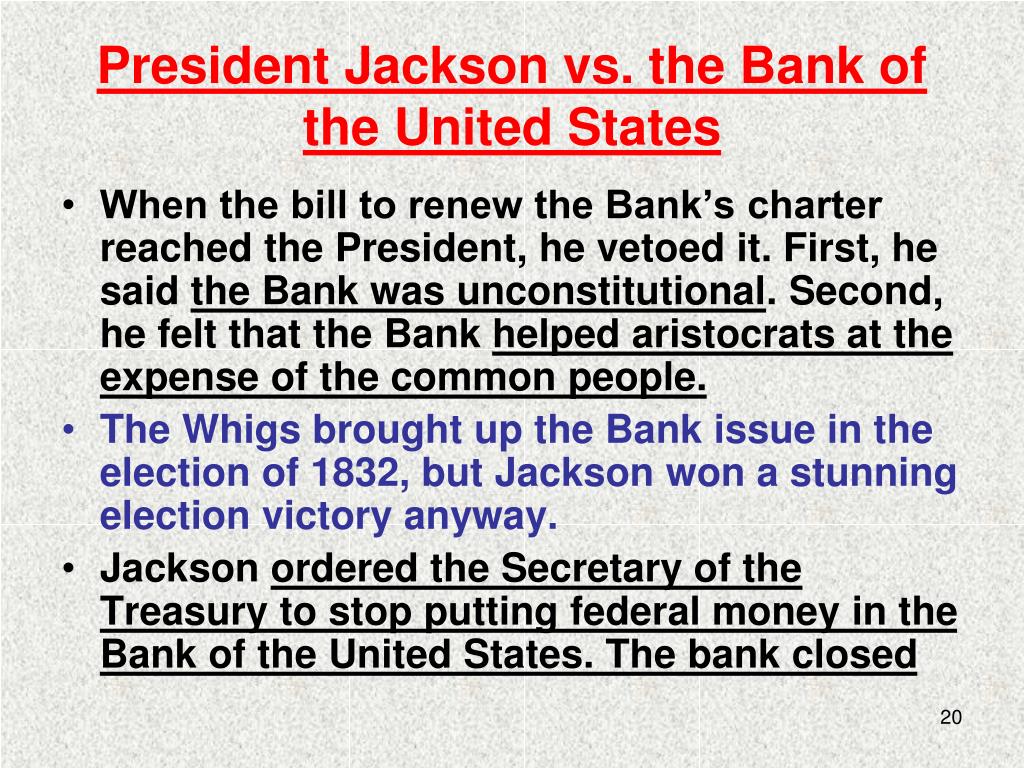 President Jackson vs. the Bank of the United States

• When the bill to renew the Bank's charter reached the President, he vetoed it. First, he said the Bank was unconstitutional. Second, he felt that the Bank helped aristocrats at the expense of the common people.
• The Whigs brought up the Bank issue in the election of 1832, but Jackson won a stunning election victory anyway.
• Jackson ordered the Secretary of the Treasury to stop putting federal money in the Bank of the United States. The bank closed

20